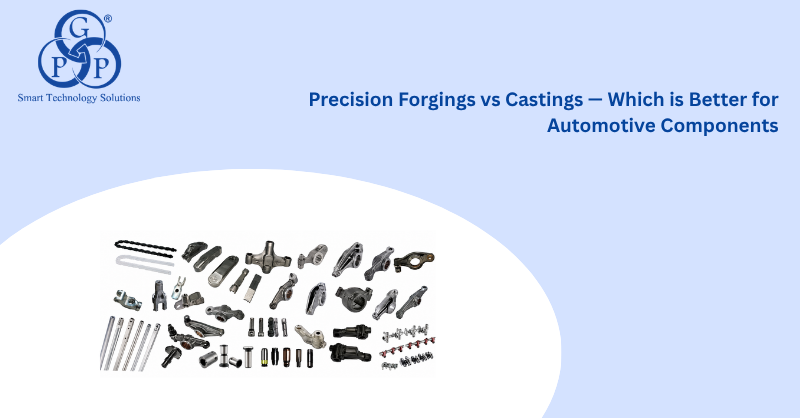 G P P ®
Smart Technology Solutions

Precision Forgings vs Castings — Which is Better for Automotive Components